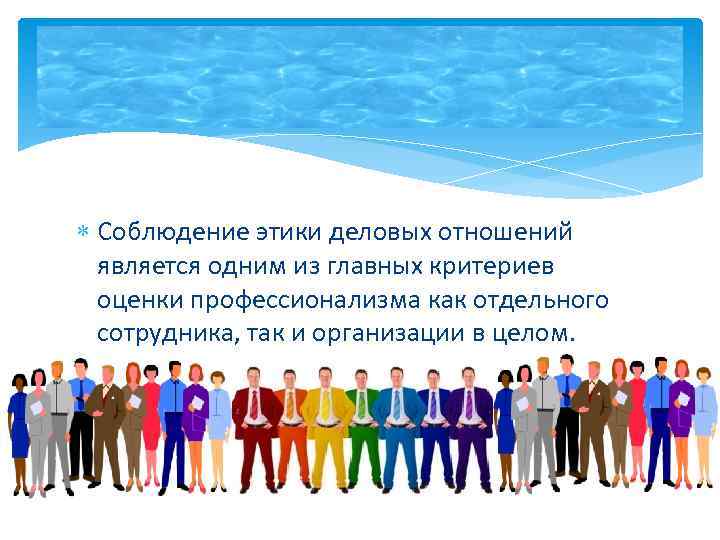 Соблюдение этики деловых отношений является одним из главных критериев оценки профессионализма как отдельного сотрудника, так и организации в целом.